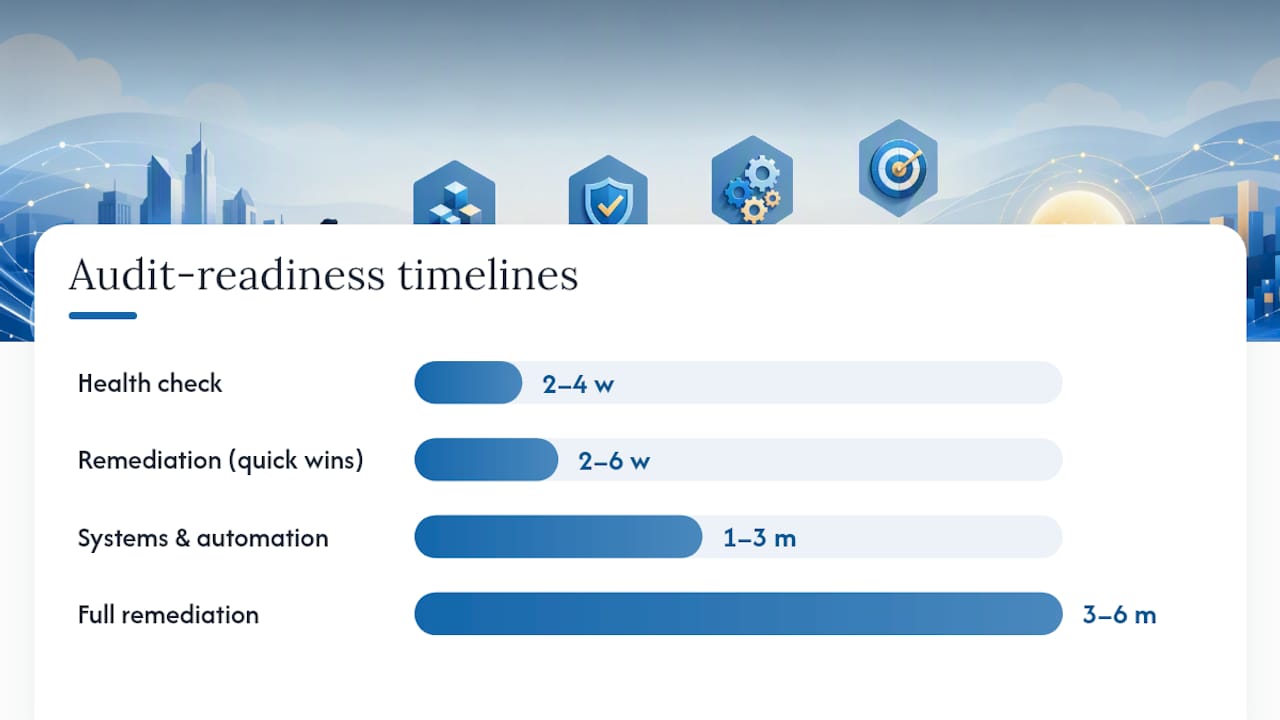 Audit-readiness timelines

Health check 2–4 w

Remediation (quick wins) 2–6 w

Systems & automation 1–3 m

Full remediation 3–6 m